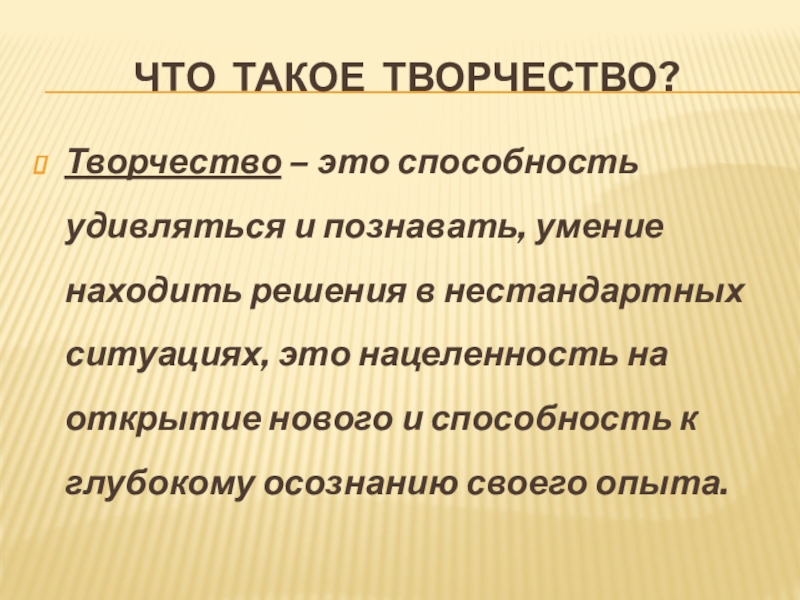 ЧТО ТАКОЕ ТВОРЧЕСТВО?

Творчество – это способность удивляться и познавать, умение находить решения в нестандартных ситуациях, это нацеленность на открытие нового и способность к глубокому осознанию своего опыта.